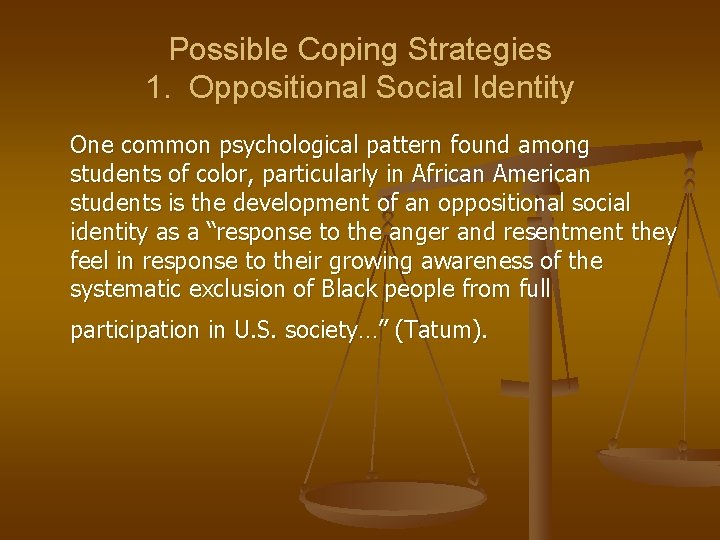 Possible Coping Strategies
1. Oppositional Social Identity

One common psychological pattern found among students of color, particularly in African American students is the development of an oppositional social identity as a “response to the anger and resentment they feel in response to their growing awareness of the systematic exclusion of Black people from full participation in U.S. society…” (Tatum).